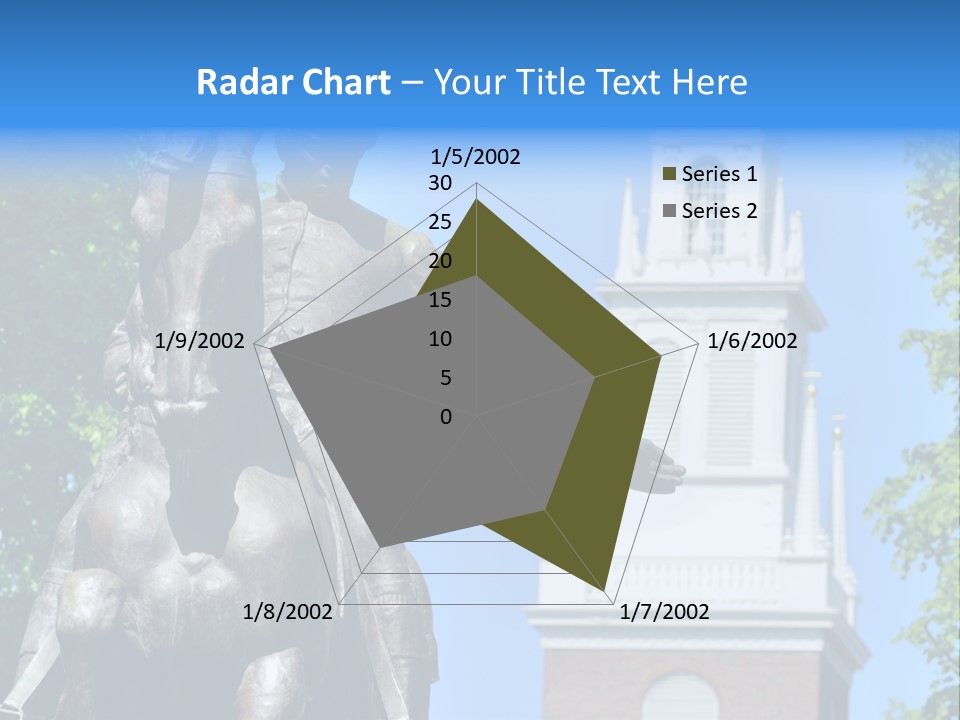 Radar Chart – Your Title Text Here

1/5/2002
30
25
20
15
10
5
0
1/6/2002
1/7/2002
1/8/2002
1/9/2002

Series 1
Series 2